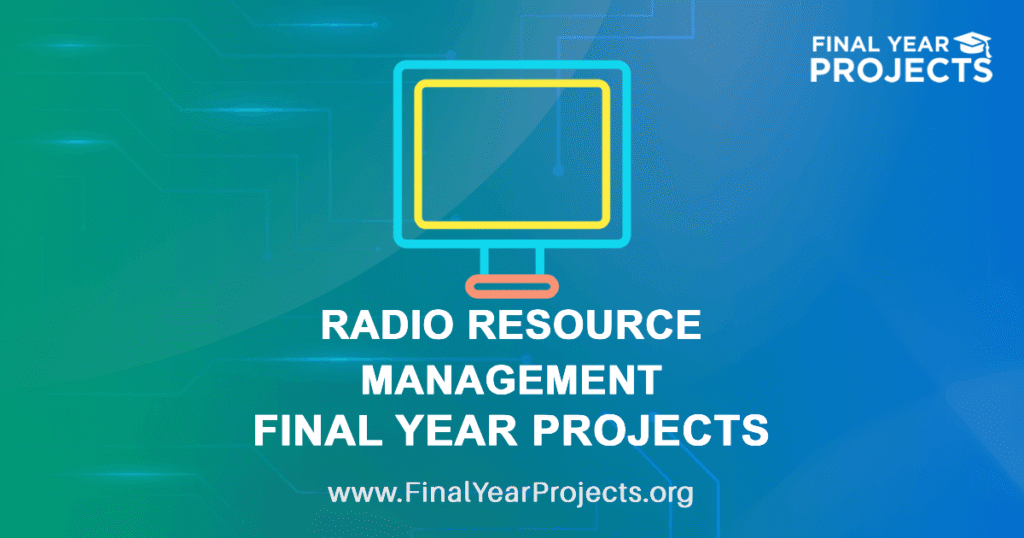 FINAL YEAR PROJECTS

RADIO RESOURCE MANAGEMENT FINAL YEAR PROJECTS

www.FinalYearProjects.org